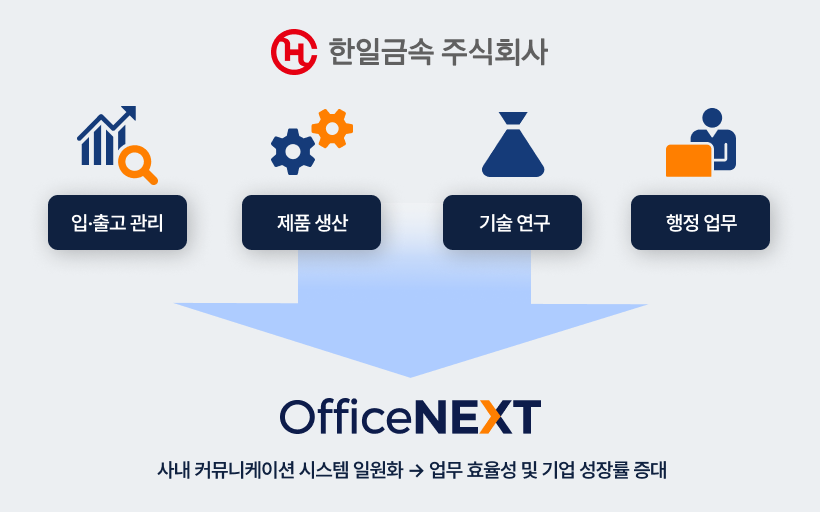 한일금속 주식회사

입·출고 관리

제품 생산

기술 연구

행정 업무

OfficeNEXT

사내 커뮤니케이션 시스템 일원화 → 업무 효율성 및 기업 성장률 증대